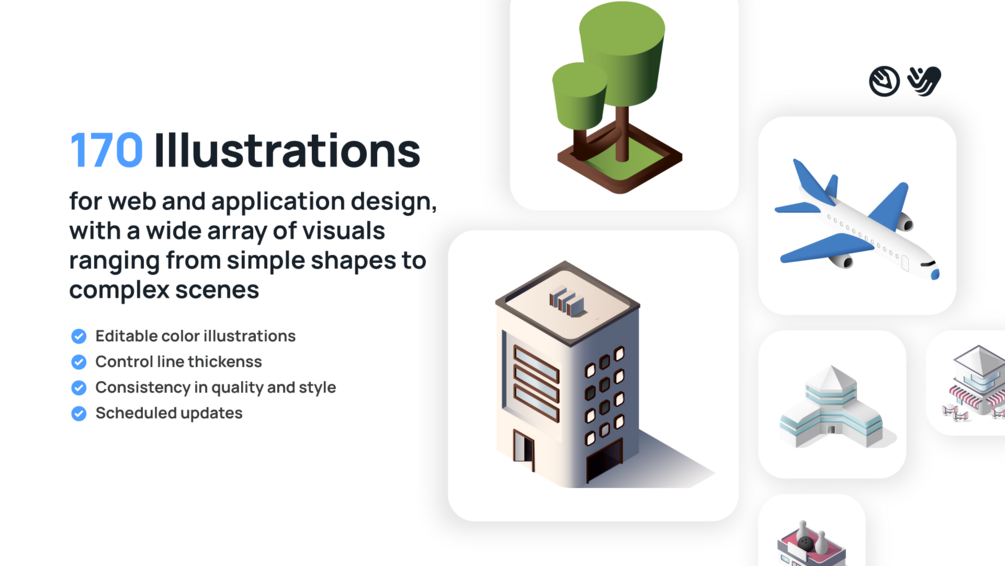 170 Illustrations

for web and application design, with a wide array of visuals ranging from simple shapes to complex scenes

Editable color illustrations
Control line thickenss
Consistency in quality and style
Scheduled updates